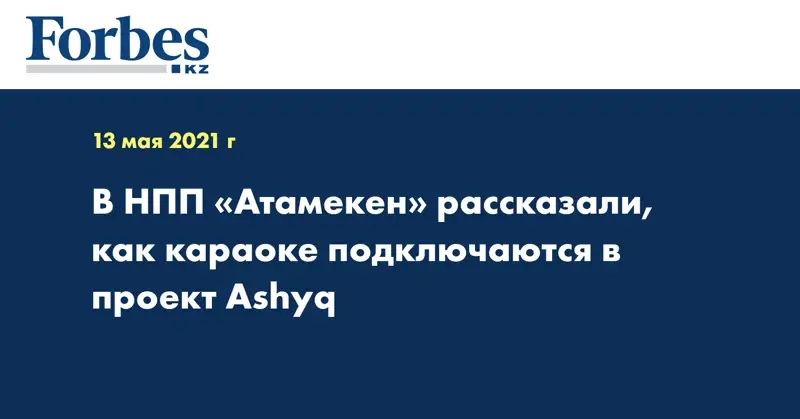 Forbes
KZ

13 мая 2021 г

В НПП «Атамекен» рассказали, как караоке подключаются в проект Ashyq